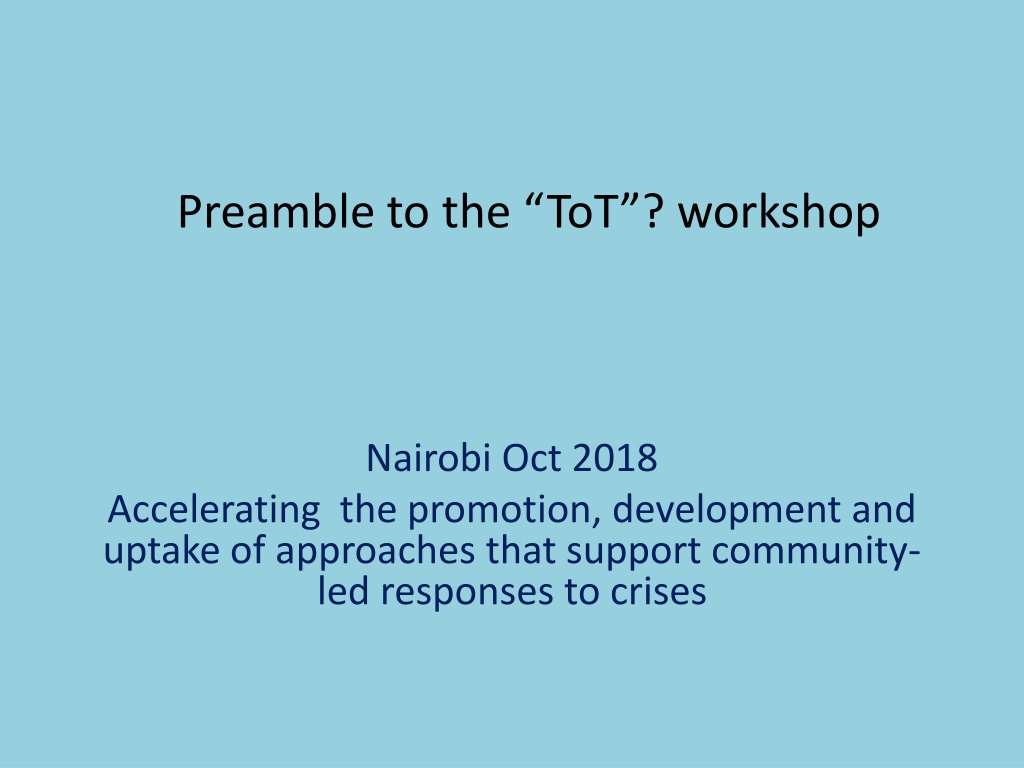 Preamble to the “ToT”? workshop

Nairobi Oct 2018
Accelerating the promotion, development and uptake of approaches that support community-led responses to crises